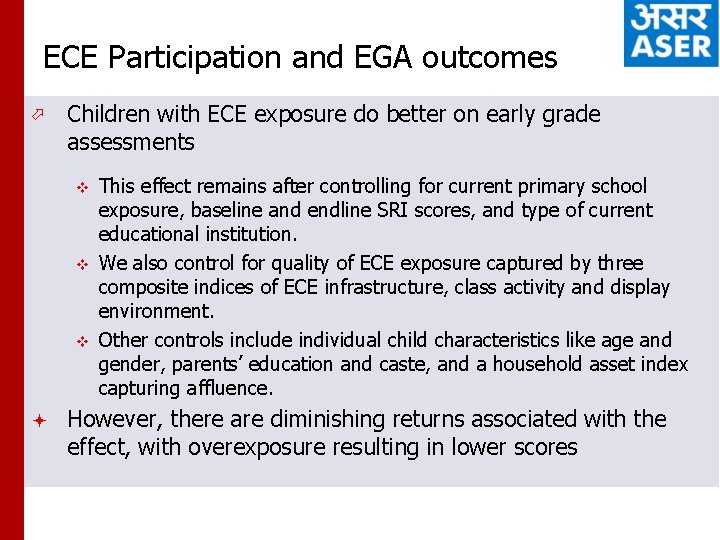 असर
ASER

ECE Participation and EGA outcomes

Children with ECE exposure do better on early grade assessments

This effect remains after controlling for current primary school exposure, baseline and endline SRI scores, and type of current educational institution.

We also control for quality of ECE exposure captured by three composite indices of ECE infrastructure, class activity and display environment.

Other controls include individual child characteristics like age and gender, parents' education and caste, and a household asset index capturing affluence.

However, there are diminishing returns associated with the effect, with overexposure resulting in lower scores